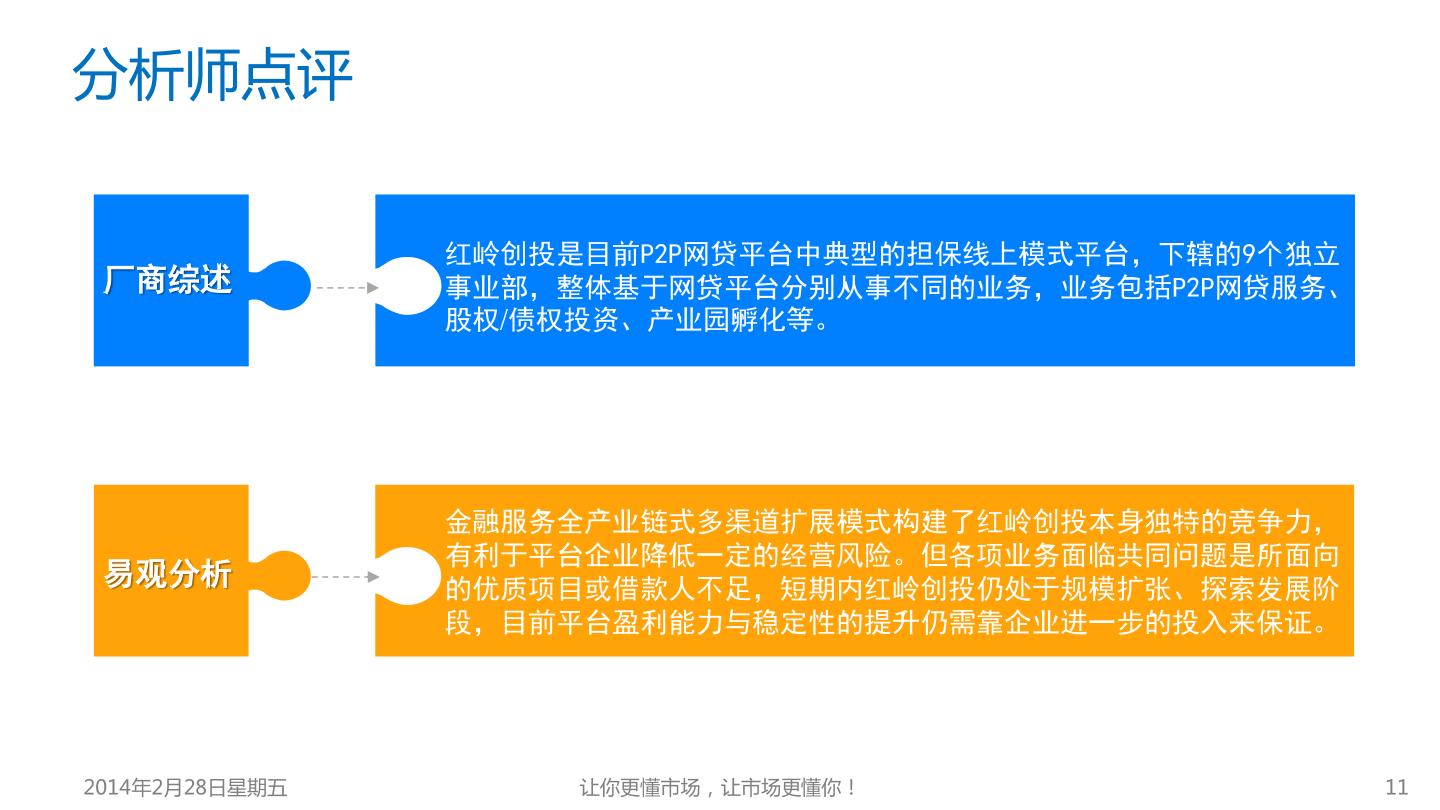 分析师点评

厂商综述

红岭创投是目前P2P网贷平台中典型的担保线上模式平台，下辖的9个独立事业部，整体基于网贷平台分别从事不同的业务，业务包括P2P网贷服务、股权/债权投资、产业园孵化等。

易观分析

金融服务全产业链式多渠道扩展模式构建了红岭创投本身独特的竞争力，有利于平台企业降低一定的经营风险。但各项业务面临共同问题是所面向的优质项目或借款人不足，短期内红岭创投仍处于规模扩张、探索发展阶段，目前平台盈利能力与稳定性的提升仍需靠企业进一步的投入来保证。

2014年2月28日星期五

让你更懂市场，让市场更懂你！

11